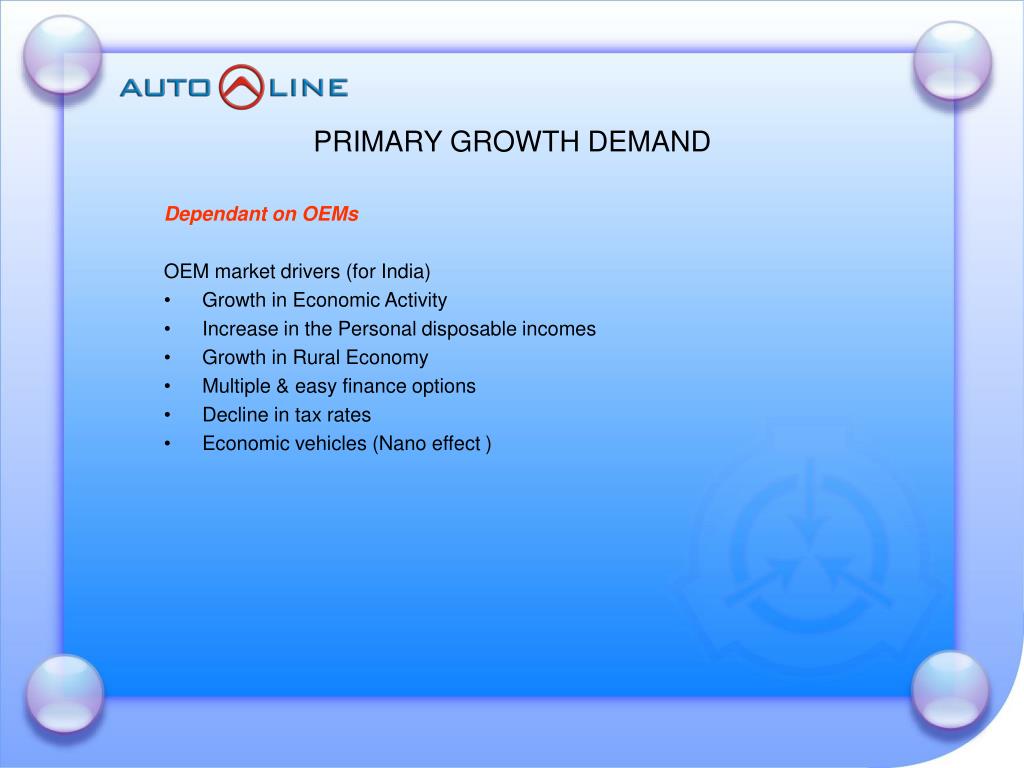 AUTO LINE

PRIMARY GROWTH DEMAND

Dependant on OEMs

OEM market drivers (for India)
• Growth in Economic Activity
• Increase in the Personal disposable incomes
• Growth in Rural Economy
• Multiple & easy finance options
• Decline in tax rates
• Economic vehicles (Nano effect )